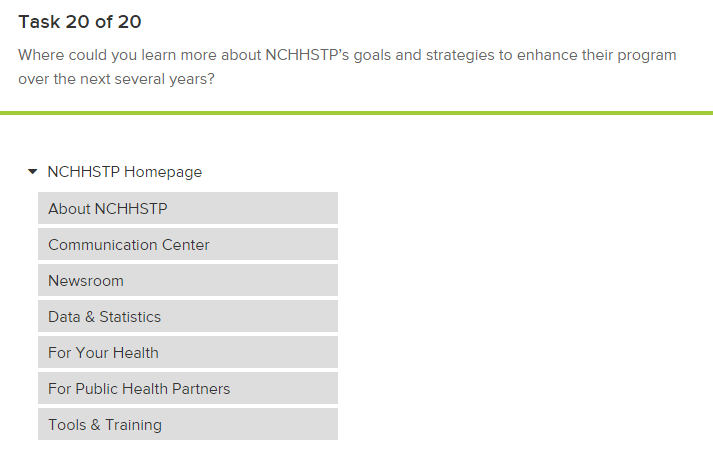 Task 20 of 20

Where could you learn more about NCHHSTP's goals and strategies to enhance their program over the next several years?

NCHHSTP Homepage

About NCHHSTP

Communication Center

Newsroom

Data & Statistics

For Your Health

For Public Health Partners

Tools & Training